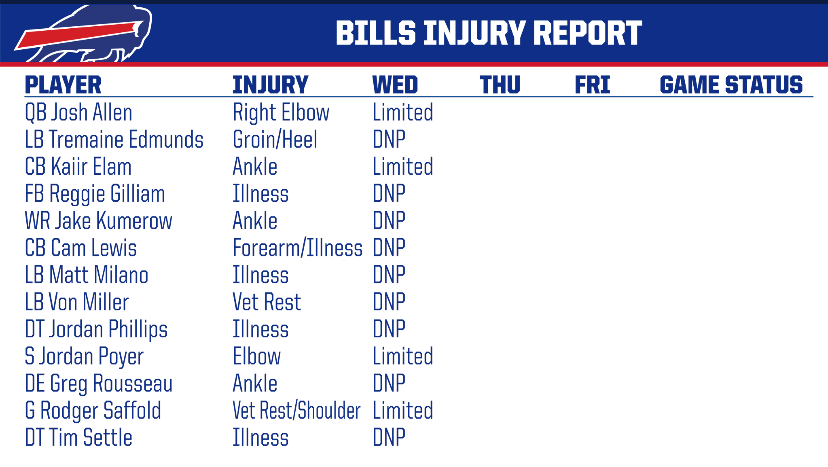 BILLS INJURY REPORT

| PLAYER | INJURY | WED | THU | FRI | GAME STATUS |
|---|---|---|---|---|---|
| QB Josh Allen | Right Elbow | Limited | | | |
| LB Tremaine Edmunds | Groin/Heel | DNP | | | |
| CB Kaiir Elam | Ankle | Limited | | | |
| FB Reggie Gilliam | Illness | DNP | | | |
| WR Jake Kumerow | Ankle | DNP | | | |
| CB Cam Lewis | Forearm/Illness | DNP | | | |
| LB Matt Milano | Illness | DNP | | | |
| LB Von Miller | Vet Rest | DNP | | | |
| DT Jordan Phillips | Illness | DNP | | | |
| S Jordan Poyer | Elbow | Limited | | | |
| DE Greg Rousseau | Ankle | DNP | | | |
| G Rodger Saffold | Vet Rest/Shoulder | Limited | | | |
| DT Tim Settle | Illness | DNP | | | |